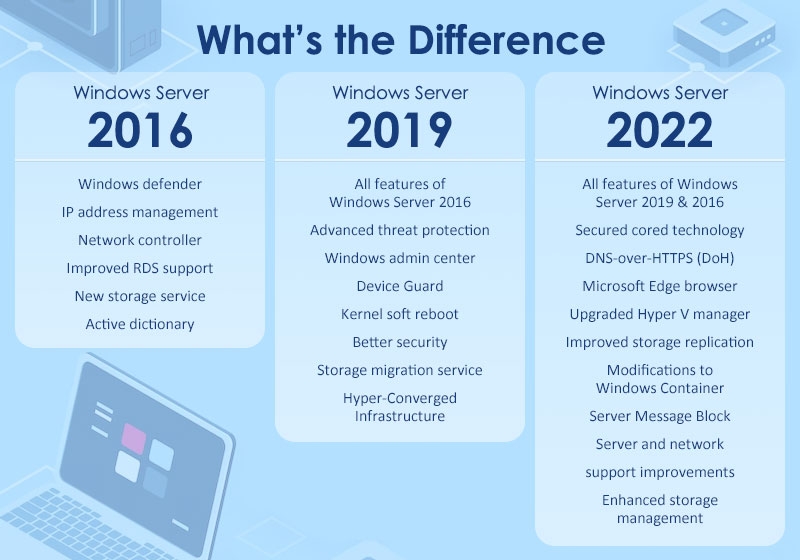 What's the Difference

Windows Server
2016

Windows defender
IP address management
Network controller
Improved RDS support
New storage service
Active dictionary

Windows Server
2019

All features of Windows Server 2016
Advanced threat protection
Windows admin center
Device Guard
Kernel soft reboot
Better security
Storage migration service
Hyper-Converged Infrastructure

Windows Server
2022

All features of Windows Server 2019 & 2016
Secured cored technology
DNS-over-HTTPS (DoH)
Microsoft Edge browser
Upgraded Hyper V manager
Improved storage replication
Modifications to Windows Container
Server Message Block
Server and network
support improvements
Enhanced storage management